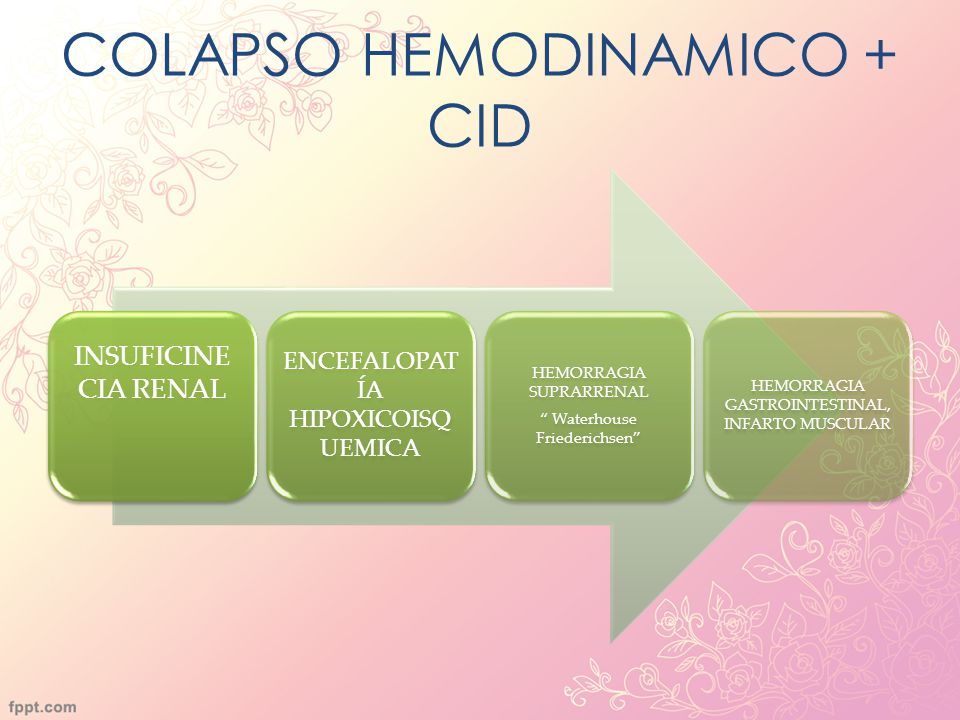 COLAPSO HEMODINAMICO + CID

INSUFICINECIA RENAL

ENCEFALOPATÍA HIPOXICOISQUEMICA

HEMORRAGIA SUPRARRENAL

“ Waterhouse Friederichsen”

HEMORRAGIA GASTROINTESTINAL, INFARTO MUSCULAR

fppt.com